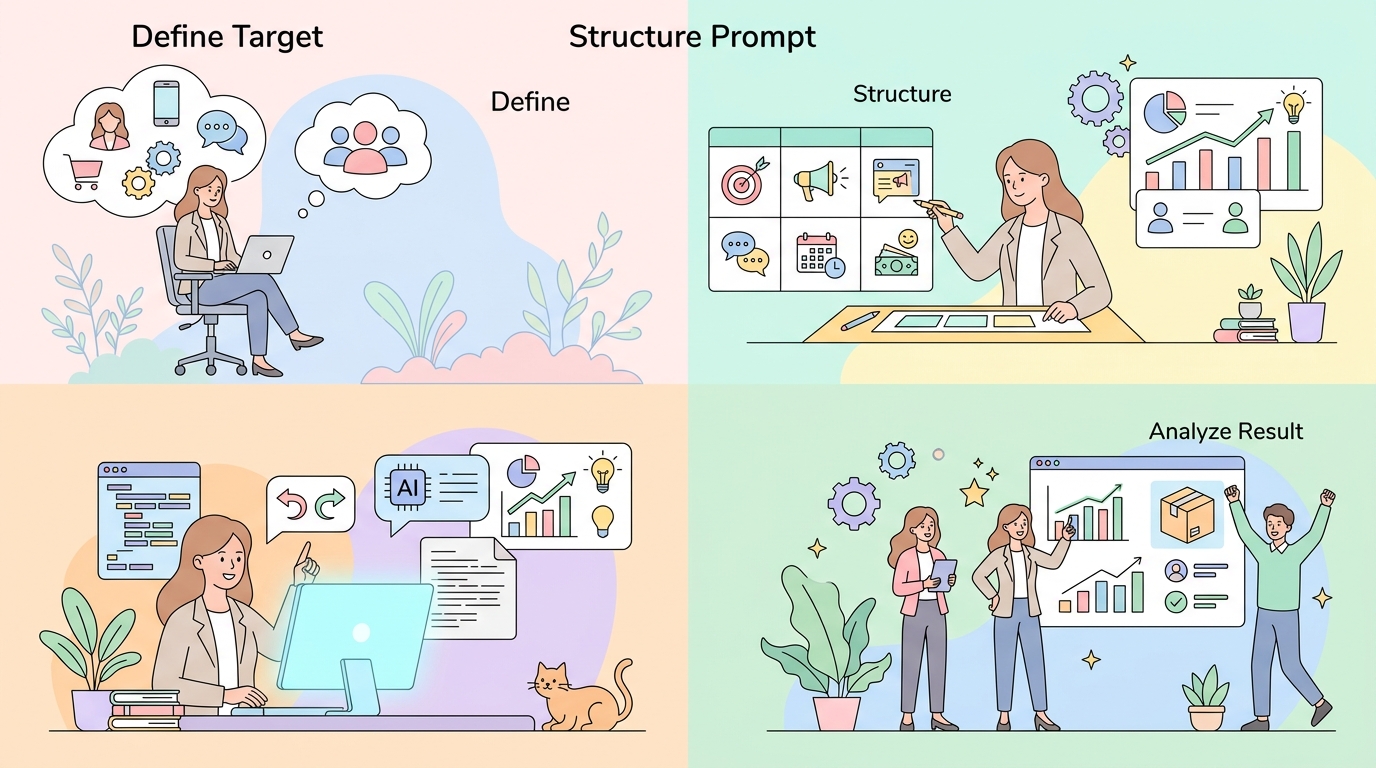 Define Target

Structure Prompt

Define

Structure

AI

Analyze Result